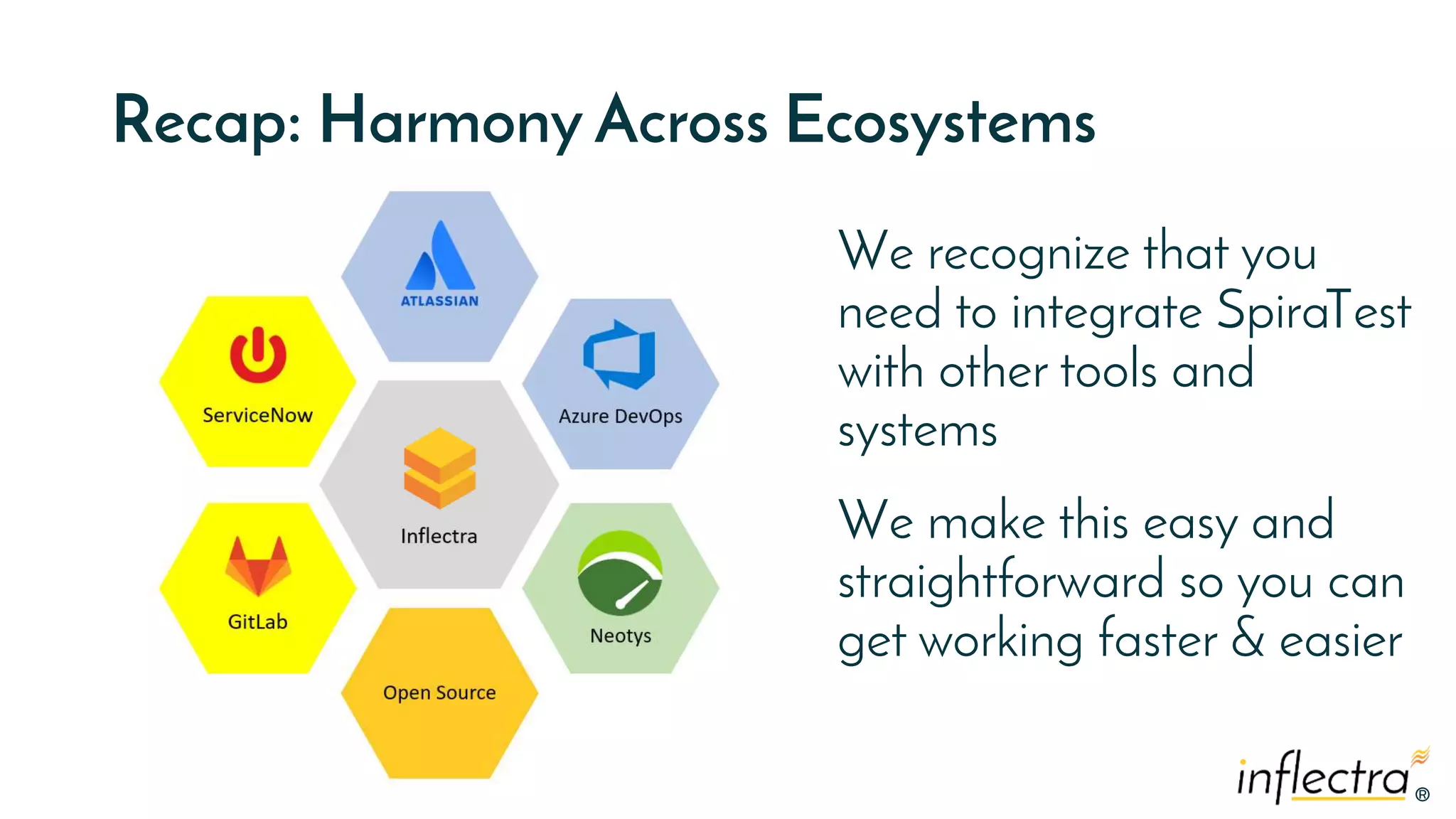 Recap: Harmony Across Ecosystems

ATLASSIAN

ServiceNow

Azure DevOps

Inflectra

GitLab

Neotys

Open Source

We recognize that you need to integrate SpiraTest with other tools and systems

We make this easy and straightforward so you can get working faster & easier

inflectra®